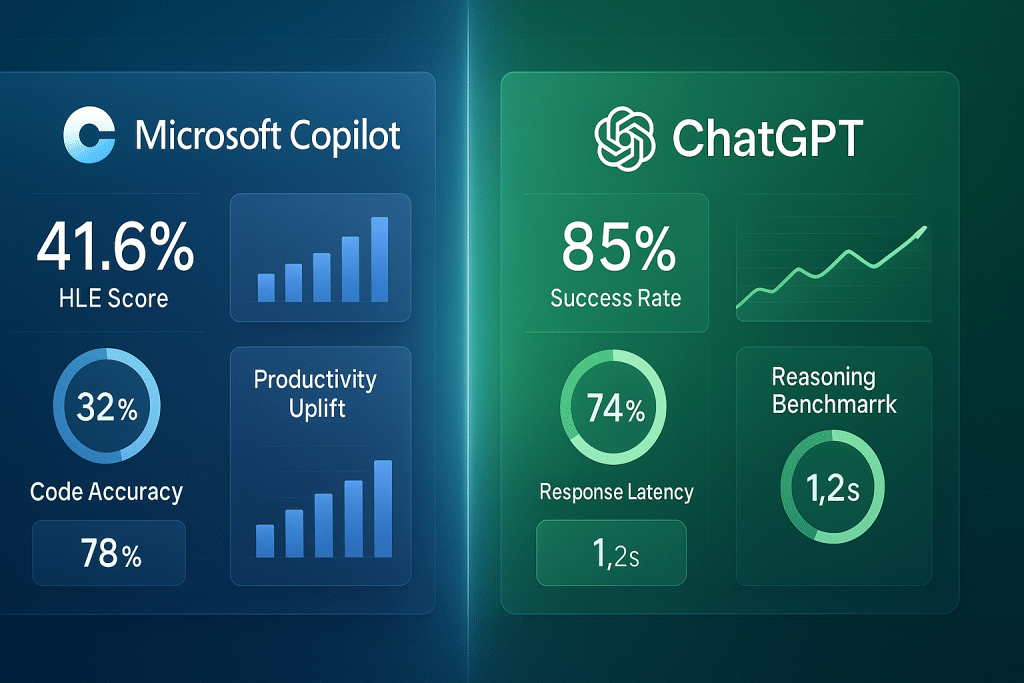 Microsoft Copilot

41.6%
HLE Score

32%

Code Accuracy

78%

Productivity Uplift

ChatGPT

85%
Success Rate

74%

Response Latency

1,2s

Reasoning Benchmarrk

1,2s